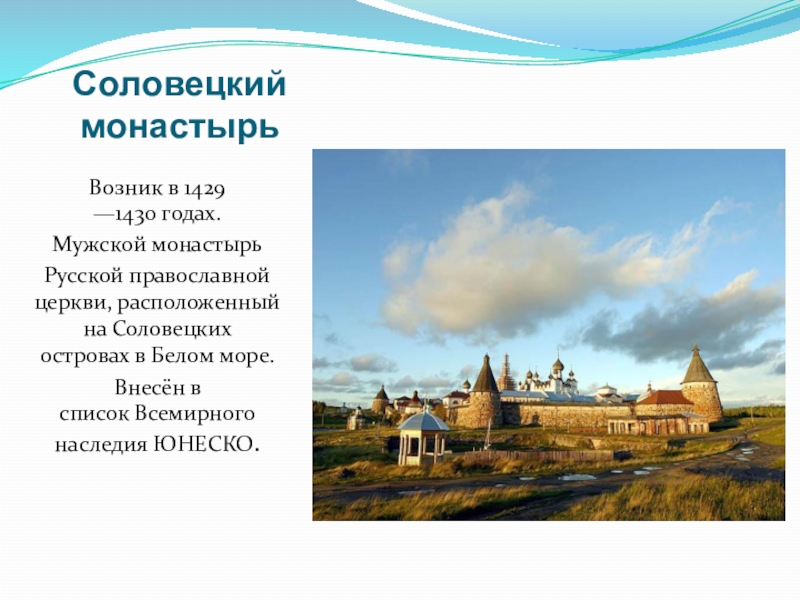 Соловецкий монастырь

Возник в 1429 —1430 годах.

Мужской монастырь Русской православной церкви, расположенный на Соловецких островах в Белом море.

Внесён в список Всемирного наследия ЮНЕСКО.